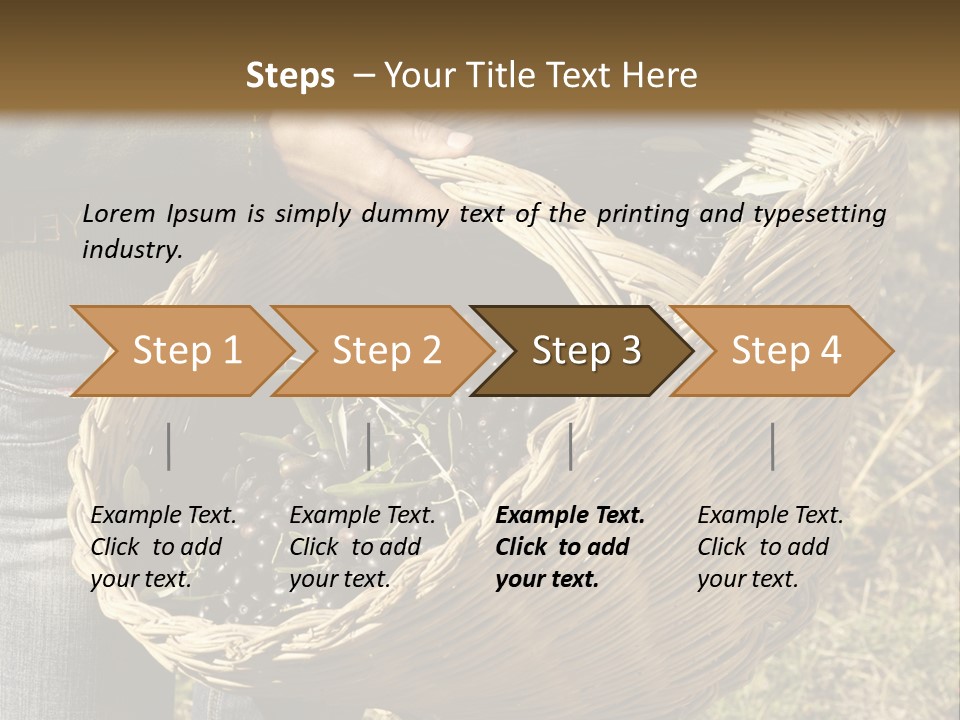 Steps – Your Title Text Here

Lorem Ipsum is simply dummy text of the printing and typesetting industry.

Step 1

Step 2

Step 3

Step 4

Example Text. Click to add your text.

Example Text. Click to add your text.

Example Text. Click to add your text.

Example Text. Click to add your text.